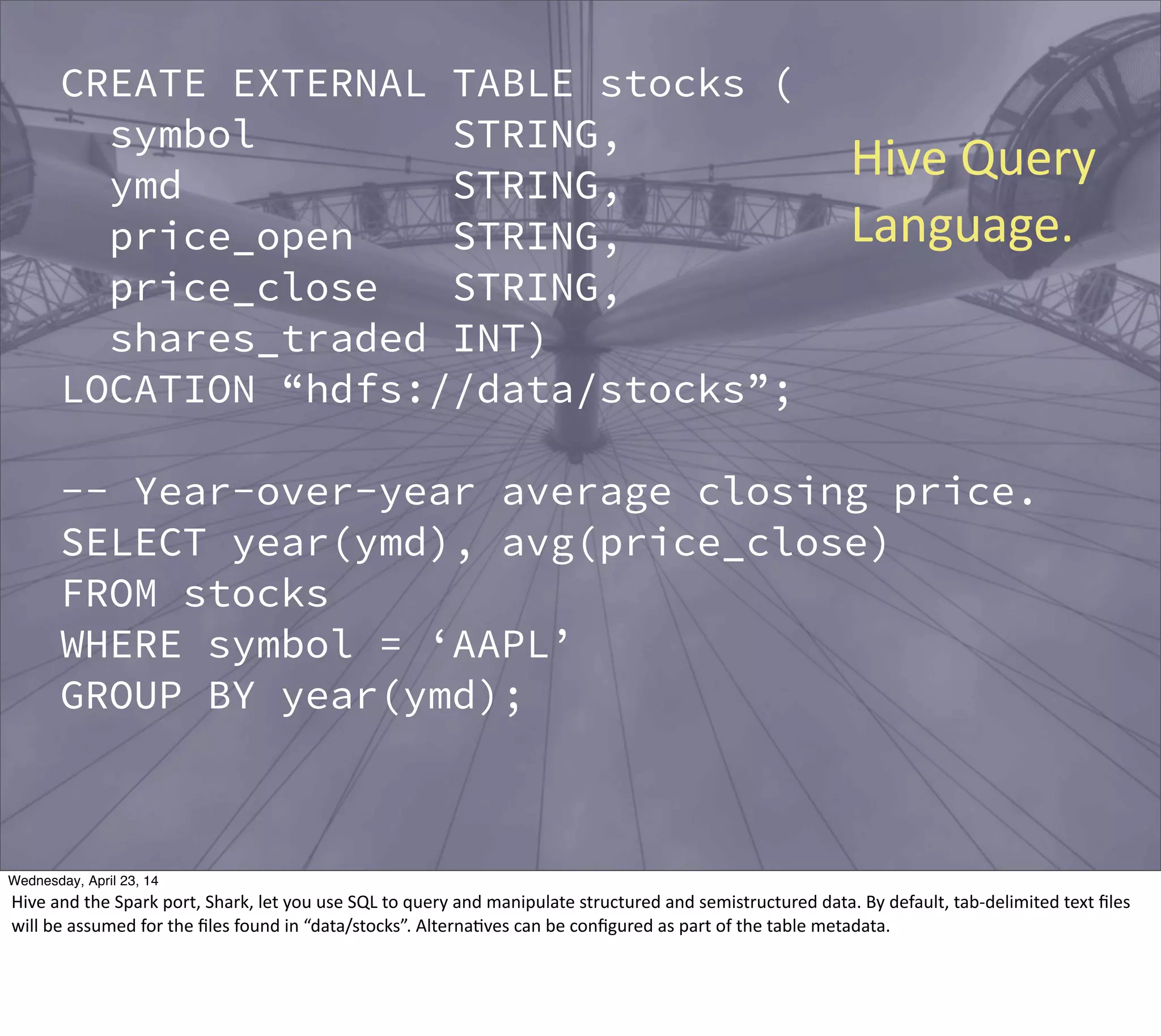 CREATE EXTERNAL TABLE stocks (
symbol STRING,
ymd STRING,
price_open STRING,
price_close STRING,
shares_traded INT)
LOCATION “hdfs://data/stocks”;

-- Year-over-year average closing price.
SELECT year(ymd), avg(price_close)
FROM stocks
WHERE symbol = ‘AAPL’
GROUP BY year(ymd);

Hive Query Language.

Wednesday, April 23, 14

Hive and the Spark port, Shark, let you use SQL to query and manipulate structured and semistructured data. By default, tab-delimited text files will be assumed for the files found in “data/stocks”. Alternatives can be configured as part of the table metadata.